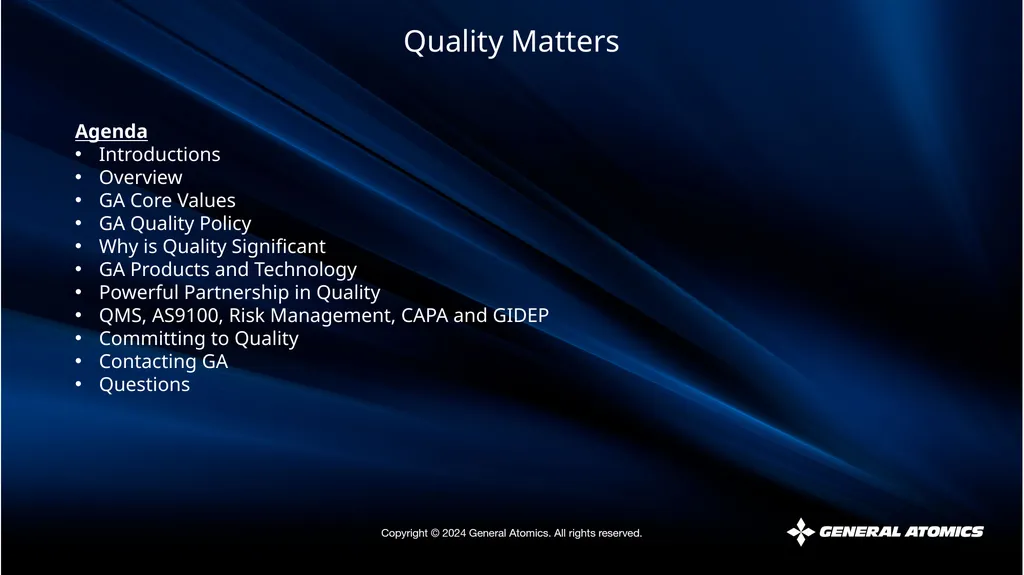 Quality Matters

Agenda
• Introductions
• Overview
• GA Core Values
• GA Quality Policy
• Why is Quality Significant
• GA Products and Technology
• Powerful Partnership in Quality
• QMS, AS9100, Risk Management, CAPA and GIDEP
• Committing to Quality
• Contacting GA
• Questions

Copyright © 2024 General Atomics. All rights reserved.

GENERAL ATOMICS